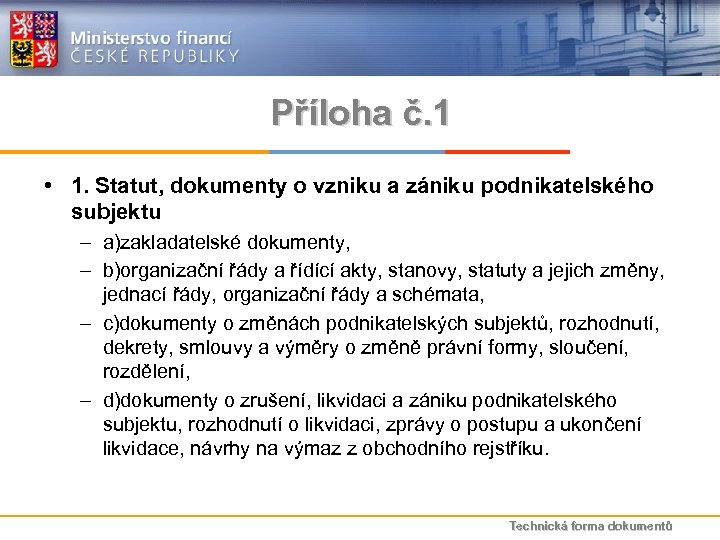 Ministerstvo financí
ČESKÉ REPUBLIKY

Příloha č.1

• 1. Statut, dokumenty o vzniku a zániku podnikatelského subjektu
– a)zakladatelské dokumenty,
– b)organizační řády a řídící akty, stanovy, statuty a jejich změny, jednací řády, organizační řády a schémata,
– c)dokumenty o změnách podnikatelských subjektů, rozhodnutí, dekrety, smlouvy a výměry o změně právní formy, sloučení, rozdělení,
– d)dokumenty o zrušení, likvidaci a zániku podnikatelského subjektu, rozhodnutí o likvidaci, zprávy o postupu a ukončení likvidace, návrhy na výmaz z obchodního rejstříku.

Technická forma dokumentů